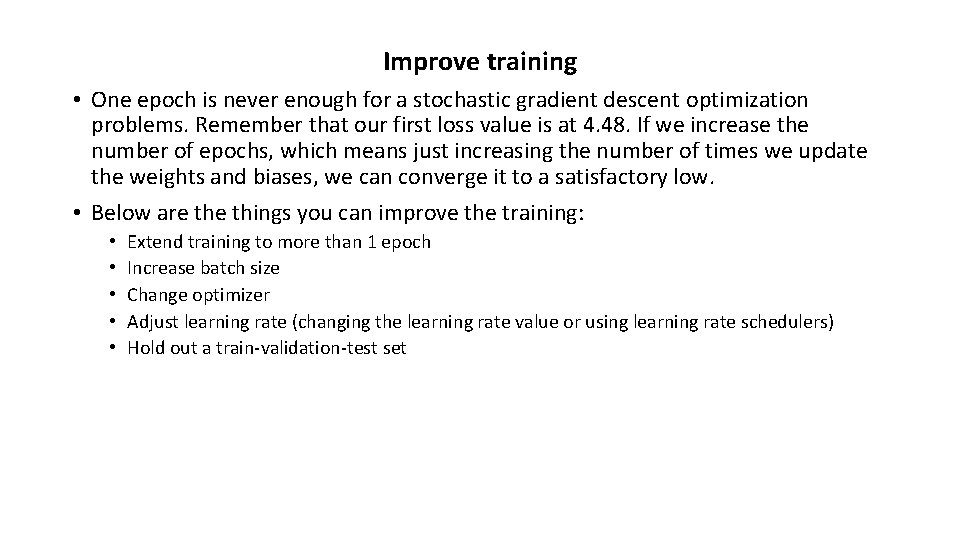 Improve training

• One epoch is never enough for a stochastic gradient descent optimization problems. Remember that our first loss value is at 4.48. If we increase the number of epochs, which means just increasing the number of times we update the weights and biases, we can converge it to a satisfactory low.

• Below are the things you can improve the training:
  • Extend training to more than 1 epoch
  • Increase batch size
  • Change optimizer
  • Adjust learning rate (changing the learning rate value or using learning rate schedulers)
  • Hold out a train-validation-test set